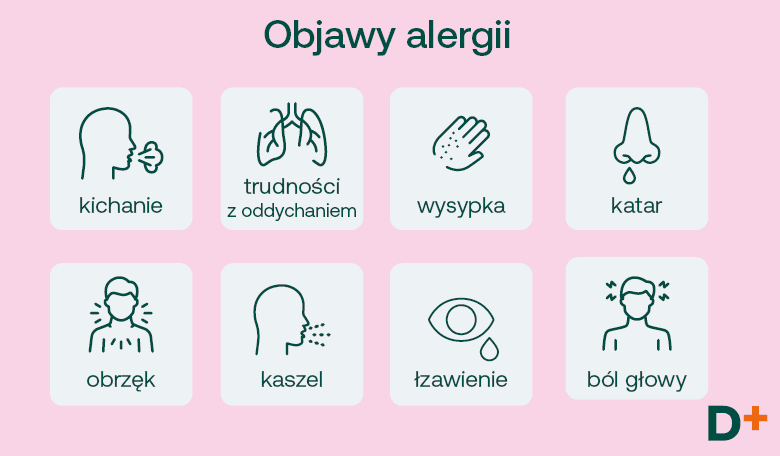 Objawy alergii

kichanie

trudności z oddychaniem

wysypka

katar

obrzęk

kaszel

łzawienie

ból głowy

D+